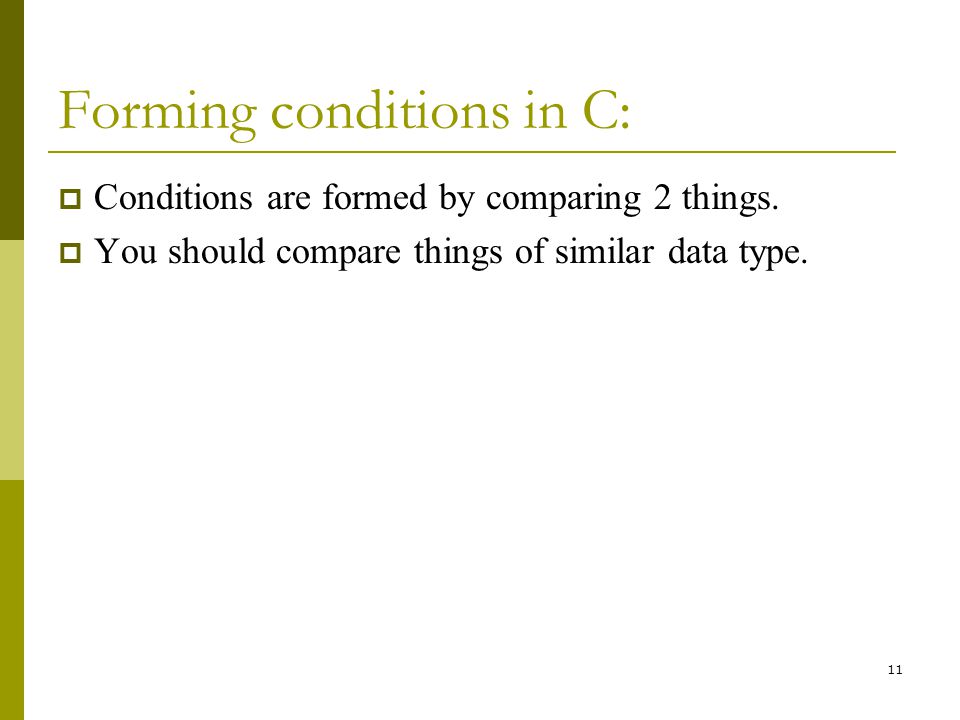 Forming conditions in C:

Conditions are formed by comparing 2 things.

You should compare things of similar data type.

11